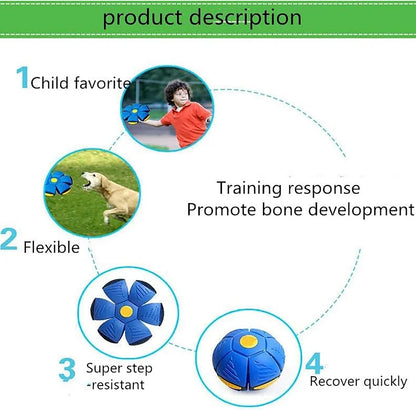 product description

1 Child favorite

Training response
Promote bone development

2 Flexible

3 Super step -resistant

4 Recover quickly